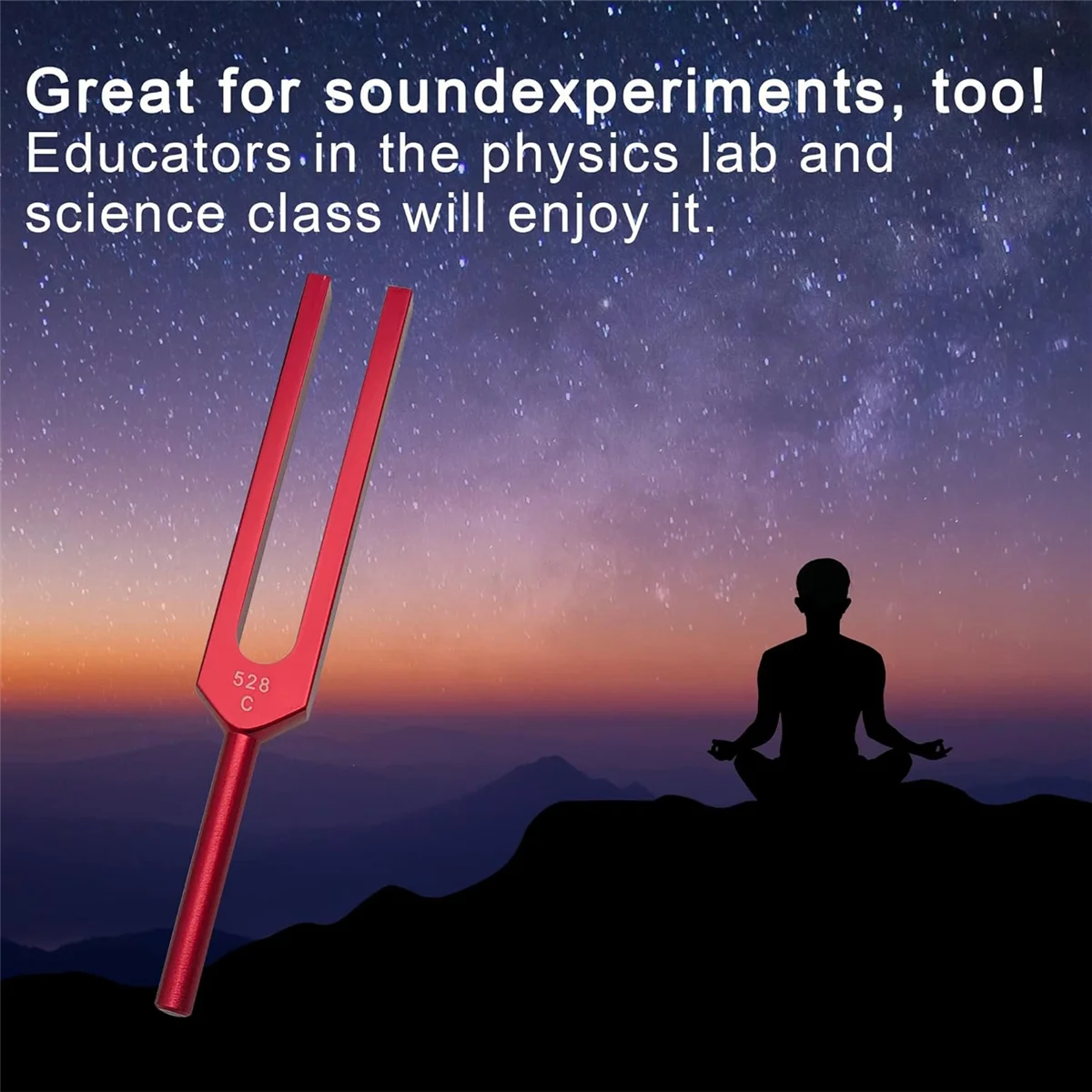 Great for soundexperiments, too!
Educators in the physics lab and science class will enjoy it.

528
C